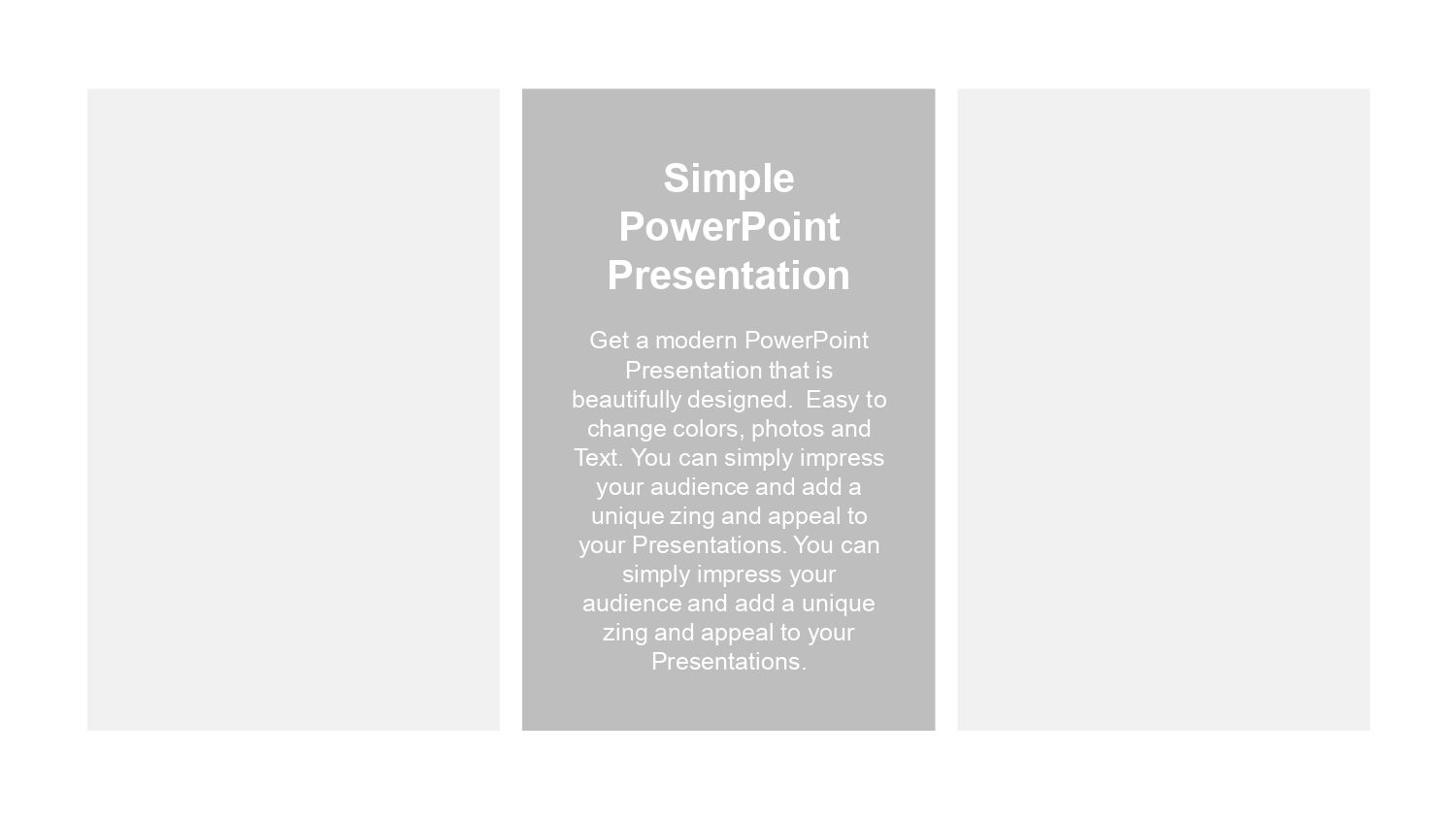 Simple PowerPoint Presentation

Get a modern PowerPoint Presentation that is beautifully designed.  Easy to change colors, photos and Text. You can simply impress your audience and add a unique zing and appeal to your Presentations. You can simply impress your audience and add a unique zing and appeal to your Presentations.